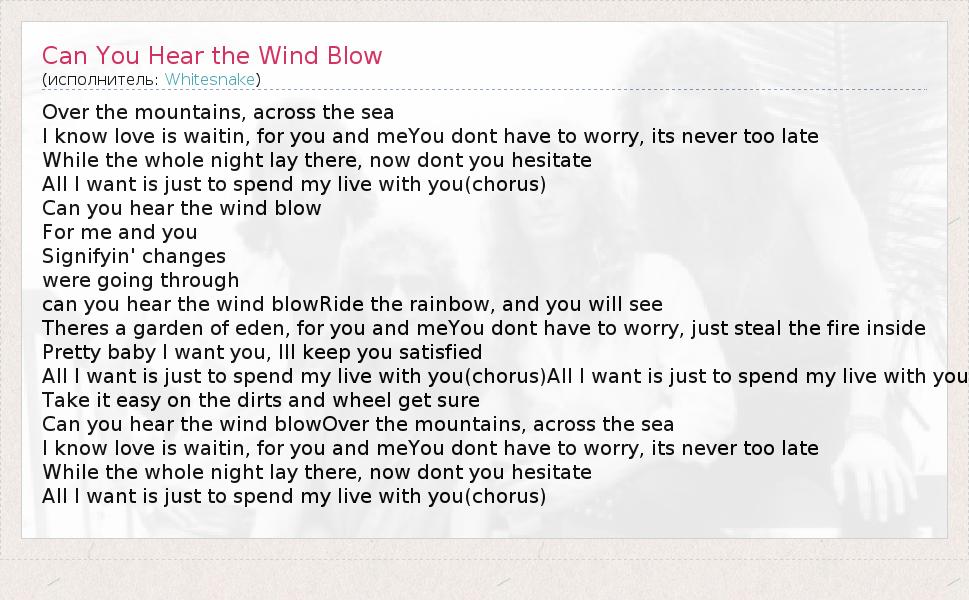 Can You Hear the Wind Blow
(исполнитель: Whitesnake)

Over the mountains, across the sea
I know love is waitin, for you and meYou dont have to worry, its never too late
While the whole night lay there, now dont you hesitate
All I want is just to spend my live with you(chorus)
Can you hear the wind blow
For me and you
Signifyin' changes
were going through
can you hear the wind blowRide the rainbow, and you will see
Theres a garden of eden, for you and meYou dont have to worry, just steal the fire inside
Pretty baby I want you, Ill keep you satisfied
All I want is just to spend my live with you(chorus)All I want is just to spend my live with you
Take it easy on the dirts and wheel get sure
Can you hear the wind blowOver the mountains, across the sea
I know love is waitin, for you and meYou dont have to worry, its never too late
While the whole night lay there, now dont you hesitate
All I want is just to spend my live with you(chorus)